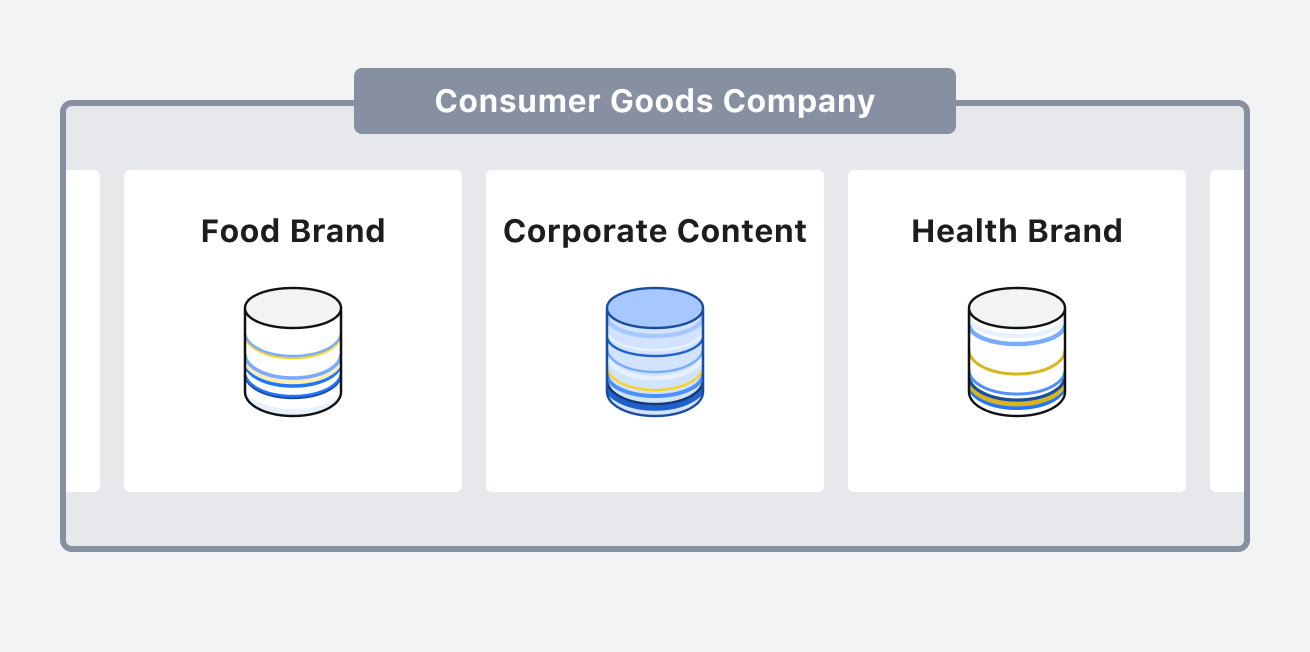 Consumer Goods Company

Food Brand

Corporate Content

Health Brand